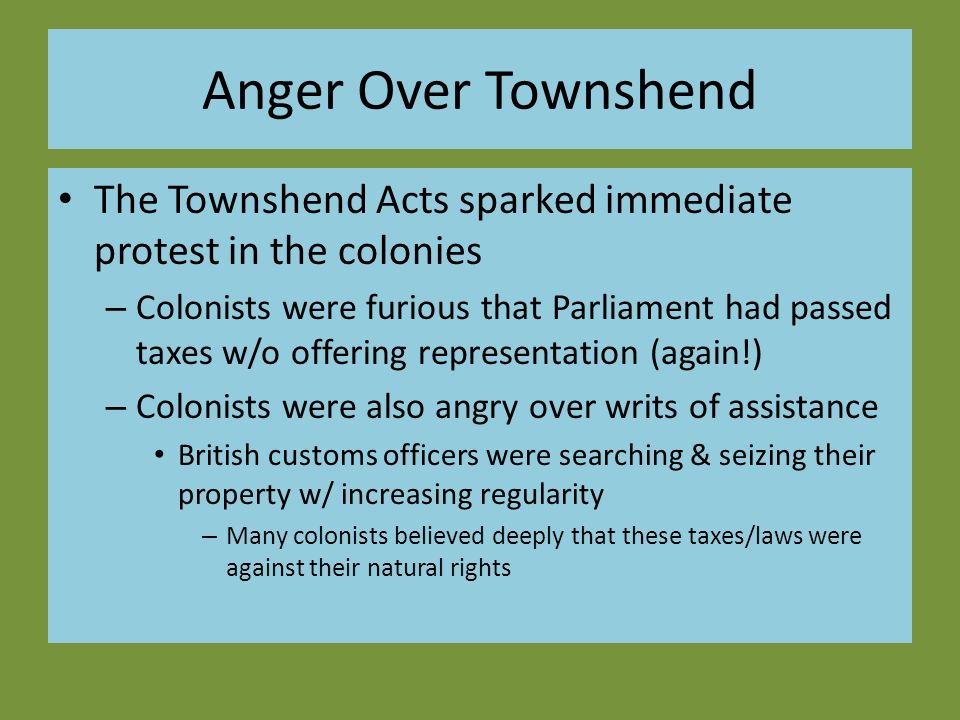 Anger Over Townshend

• The Townshend Acts sparked immediate protest in the colonies

– Colonists were furious that Parliament had passed taxes w/o offering representation (again!)

– Colonists were also angry over writs of assistance

• British customs officers were searching & seizing their property w/ increasing regularity

– Many colonists believed deeply that these taxes/laws were against their natural rights